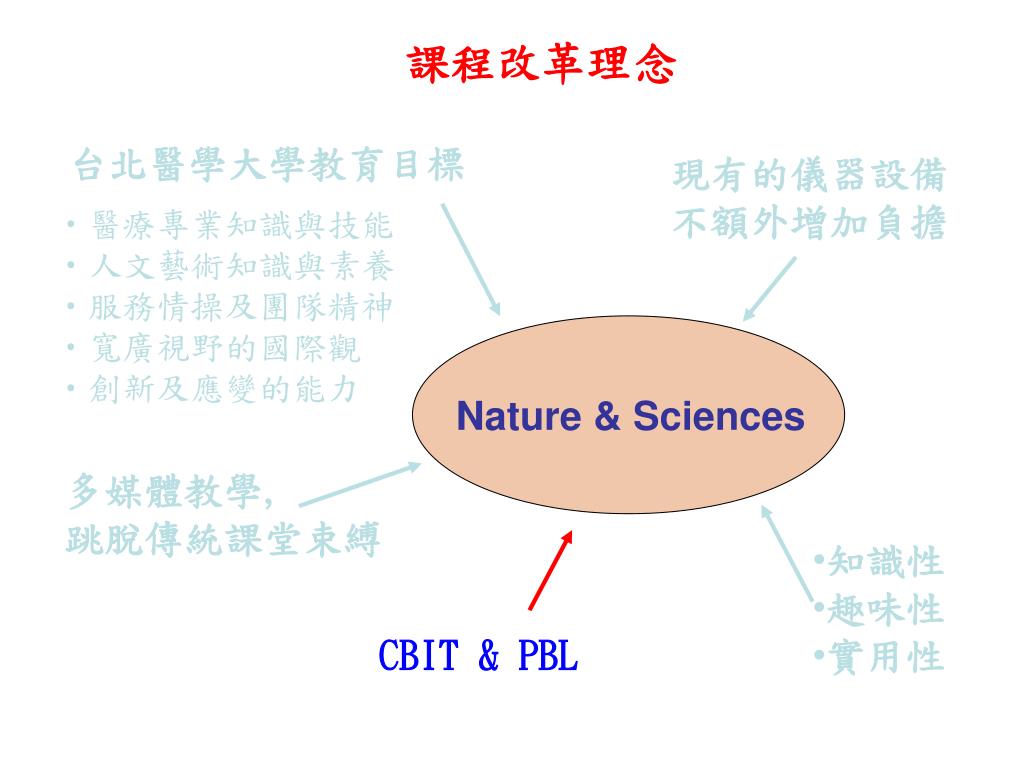 課程改革理念

台北醫學大學教育目標
• 醫療專業知識與技能
• 人文藝術知識與素養
• 服務情操及團隊精神
• 寬廣視野的國際觀
• 創新及應變的能力

現有的儀器設備
不額外增加負擔

Nature & Sciences

多媒體教學,
跳脫傳統課堂束縛

CBIT & PBL

•知識性
•趣味性
•實用性